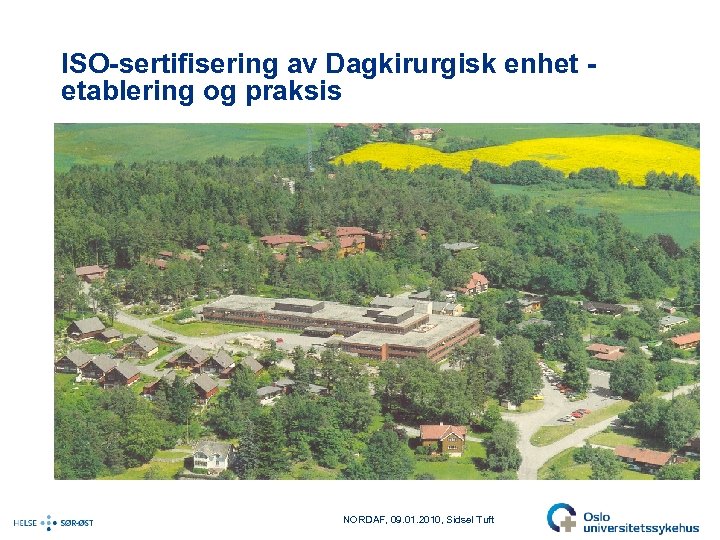 ISO-sertifisering av Dagkirurgisk enhet - etablering og praksis

HELSE SØR-ØST

NORDAF, 09.01.2010, Sidsel Tuft

Oslo universitetssykehus